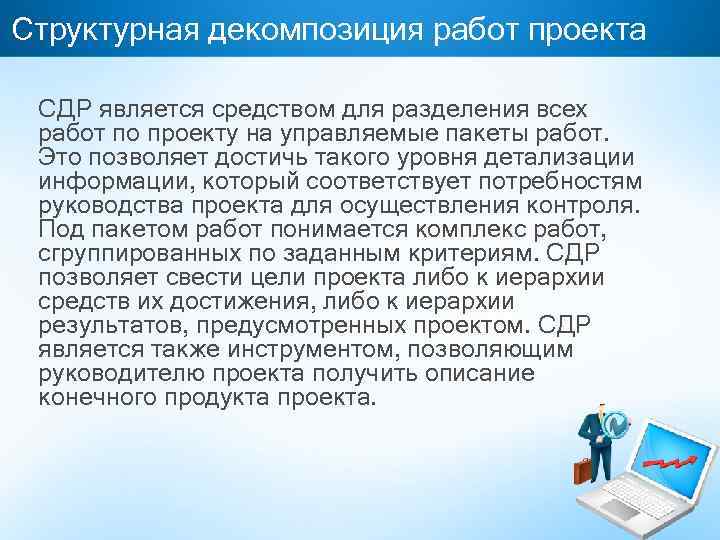 Структурная декомпозиция работ проекта

СДР является средством для разделения всех работ по проекту на управляемые пакеты работ. Это позволяет достичь такого уровня детализации информации, который соответствует потребностям руководства проекта для осуществления контроля. Под пакетом работ понимается комплекс работ, сгруппированных по заданным критериям. СДР позволяет свести цели проекта либо к иерархии средств их достижения, либо к иерархии результатов, предусмотренных проектом. СДР является также инструментом, позволяющим руководителю проекта получить описание конечного продукта проекта.